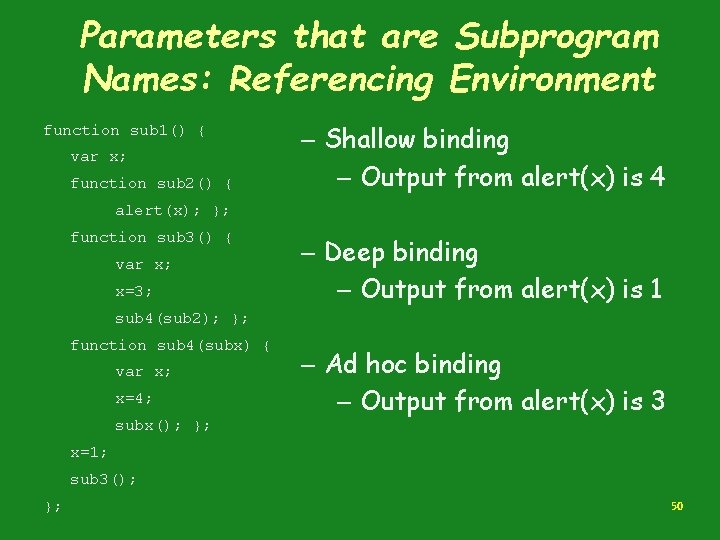 Parameters that are Subprogram Names: Referencing Environment

function sub1() {
var x;
function sub2() {
alert(x); };
function sub3() {
var x;
x=3;
sub4(sub2); };
function sub4(subx) {
var x;
x=4;
subx(); };
x=1;
sub3();
};

– Shallow binding
– Output from alert(x) is 4

– Deep binding
– Output from alert(x) is 1

– Ad hoc binding
– Output from alert(x) is 3

50